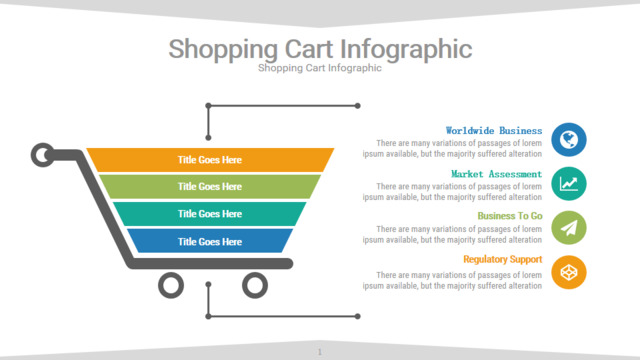 Shopping Cart Infographic
Shopping Cart Infographic

Title Goes Here
Title Goes Here
Title Goes Here
Title Goes Here

Worldwide Business
There are many variations of passages of lorem ipsum available, but the majority suffered alteration

Market Assessment
There are many variations of passages of lorem ipsum available, but the majority suffered alteration

Business To Go
There are many variations of passages of lorem ipsum available, but the majority suffered alteration

Regulatory Support
There are many variations of passages of lorem ipsum available, but the majority suffered alteration

1